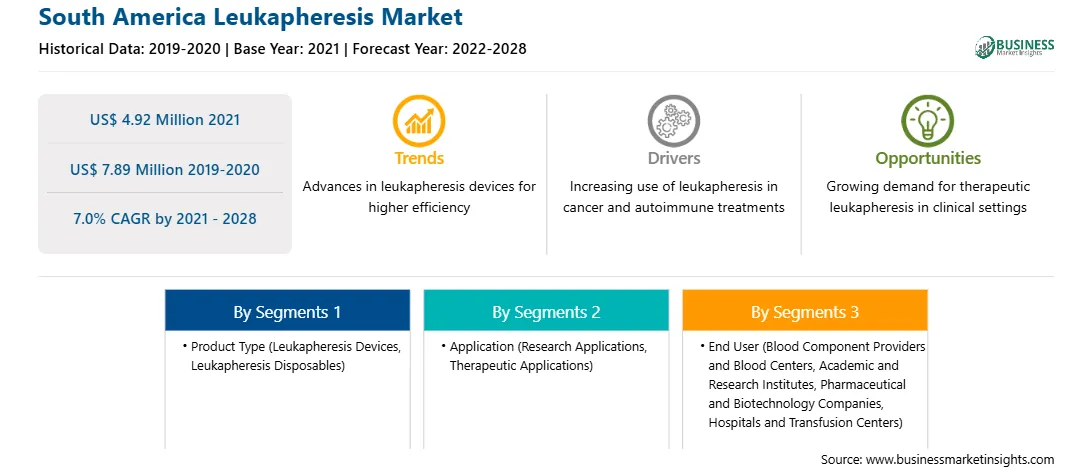 South America Leukapheresis Market

Historical Data: 2019-2020 | Base Year: 2021 | Forecast Year: 2022-2028

BUSINESS Market Insights

US$ 4.92 Million 2021

US$ 7.89 Million 2019-2020

7.0% CAGR by 2021 - 2028

Trends

Advances in leukapheresis devices for higher efficiency

Drivers

Increasing use of leukapheresis in cancer and autoimmune treatments

Opportunities

Growing demand for therapeutic leukapheresis in clinical settings

By Segments 1

• Product Type (Leukapheresis Devices, Leukapheresis Disposables)

By Segments 2

• Application (Research Applications, Therapeutic Applications)

By Segments 3

• End User (Blood Component Providers and Blood Centers, Academic and Research Institutes, Pharmaceutical and Biotechnology Companies, Hospitals and Transfusion Centers)

Source: www.businessmarketinsights.com